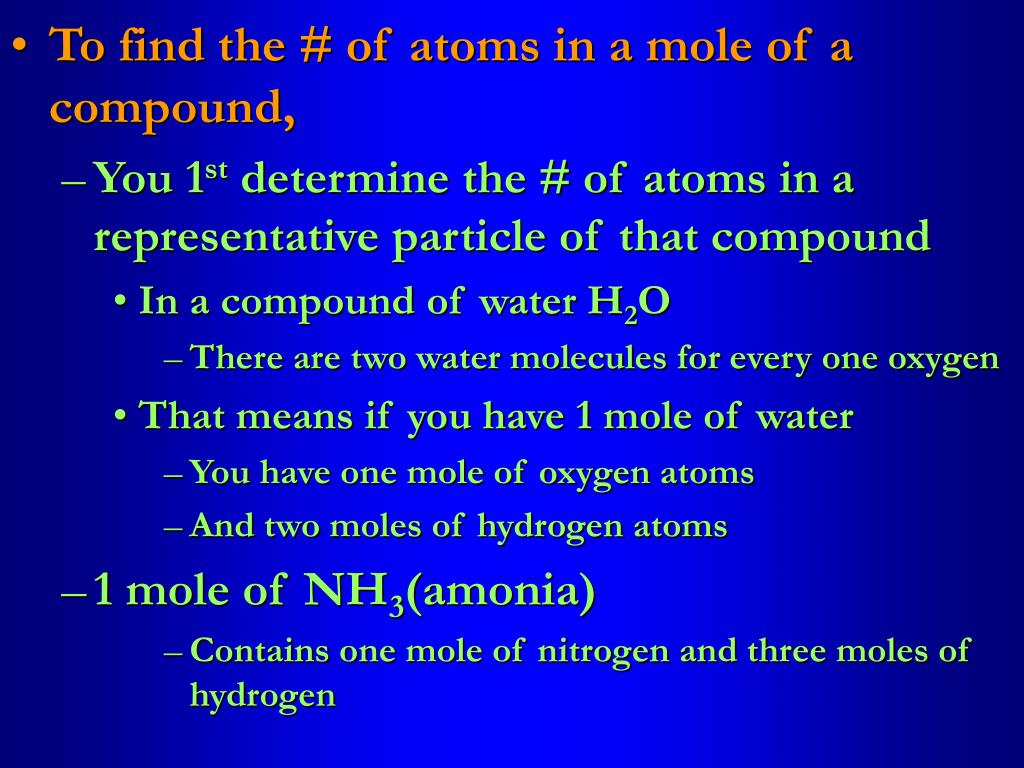 • To find the # of atoms in a mole of a compound,

– You 1$^{st}$ determine the # of atoms in a representative particle of that compound

• In a compound of water $H_2O$

– There are two water molecules for every one oxygen

• That means if you have 1 mole of water

– You have one mole of oxygen atoms

– And two moles of hydrogen atoms

– 1 mole of $NH_3$(amonia)

– Contains one mole of nitrogen and three moles of hydrogen